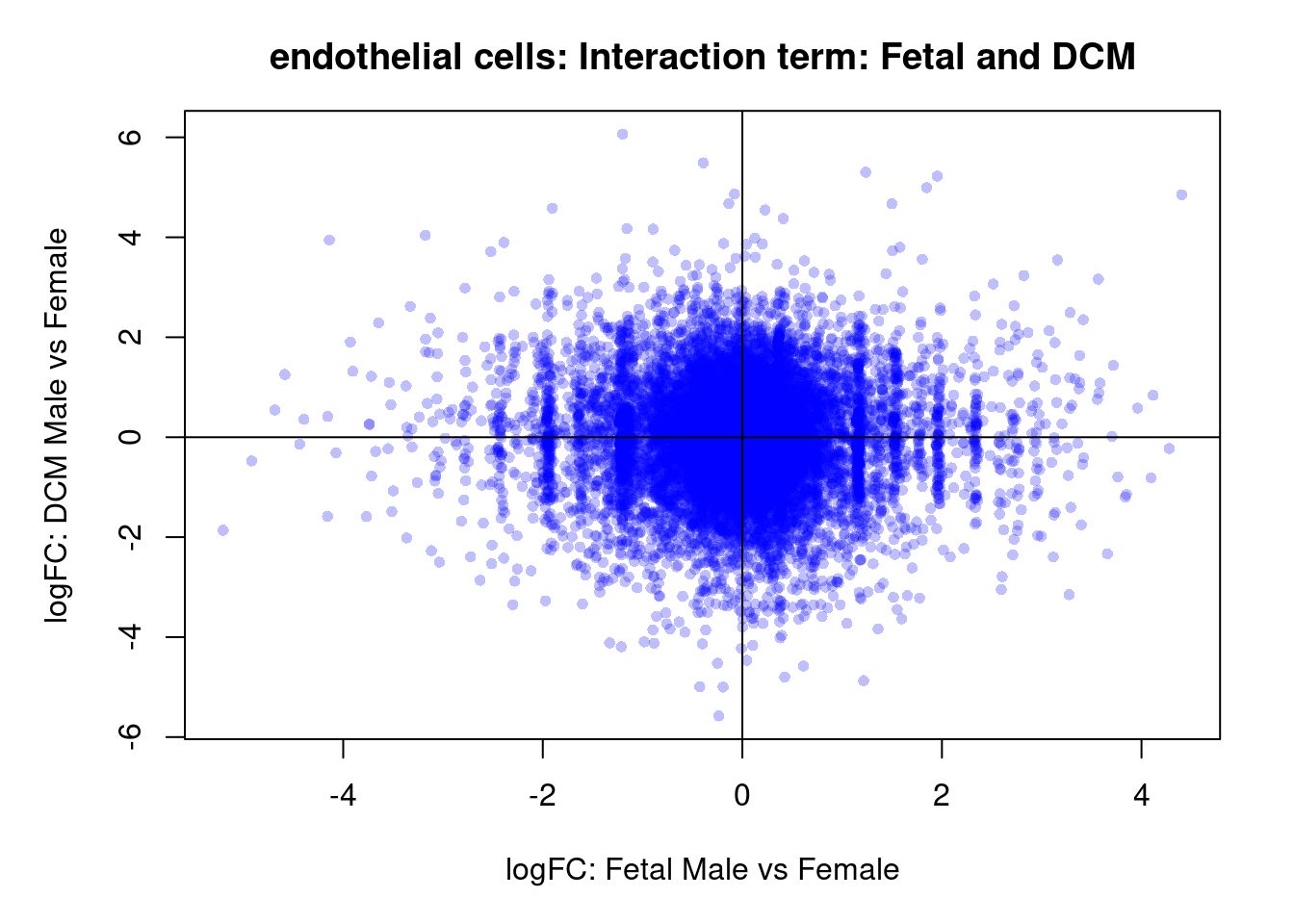 endothelial cells: Interaction term: Fetal and DCM

logFC: DCM Male vs Female

6
4
2
0
-2
-4
-6

-4
-2
0
2
4

logFC: Fetal Male vs Female